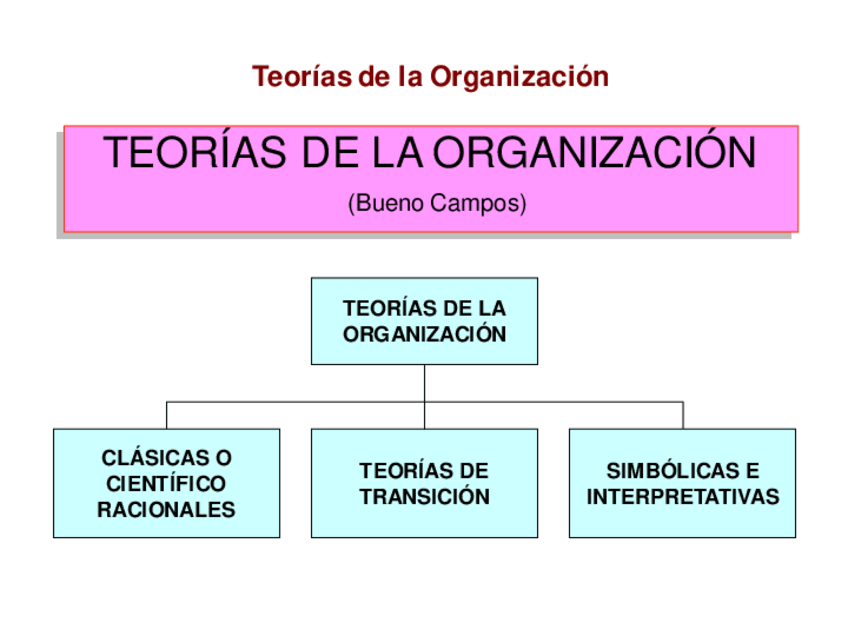 Teorías de la Organización

TEORÍAS DE LA ORGANIZACIÓN

(Bueno Campos)

TEORÍAS DE LA ORGANIZACIÓN

CLÁSICAS O CIENTÍFICO RACIONALES

TEORÍAS DE TRANSICIÓN

SIMBÓLICAS E INTERPRETATIVAS